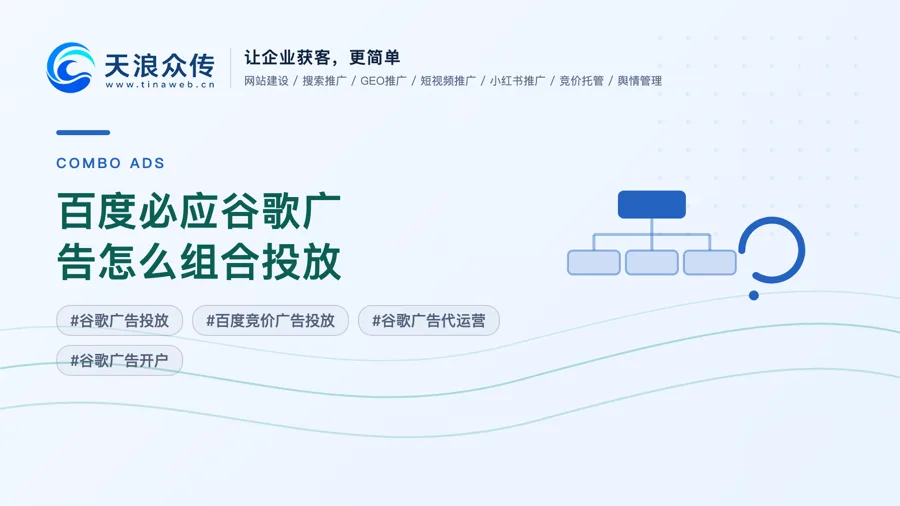 天浪众传
www.tinaweb.cn

让企业获客，更简单
网站建设 / 搜索推广 / GEO推广 / 短视频推广 / 小红书推广 / 竞价托管 / 舆情管理

COMBO ADS

百度必应谷歌广告怎么组合投放

#谷歌广告投放 #百度竞价广告投放 #谷歌广告代运营 #谷歌广告开户